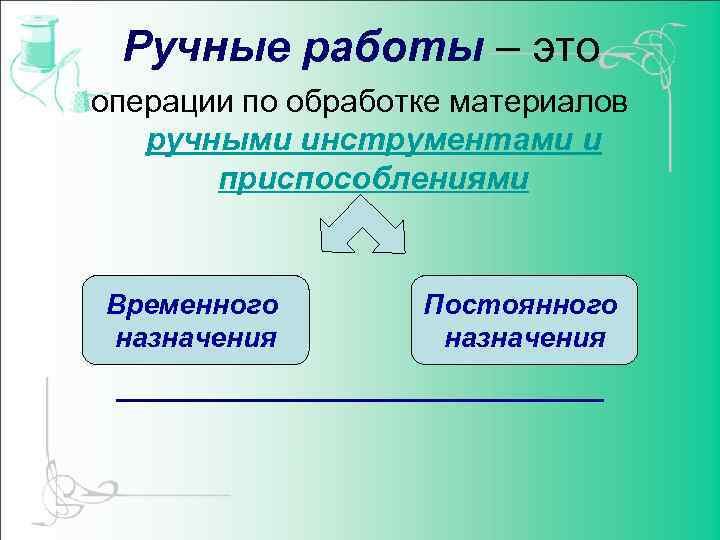 Ручные работы – это

операции по обработке материалов ручными инструментами и приспособлениями

Временного назначения

Постоянного назначения